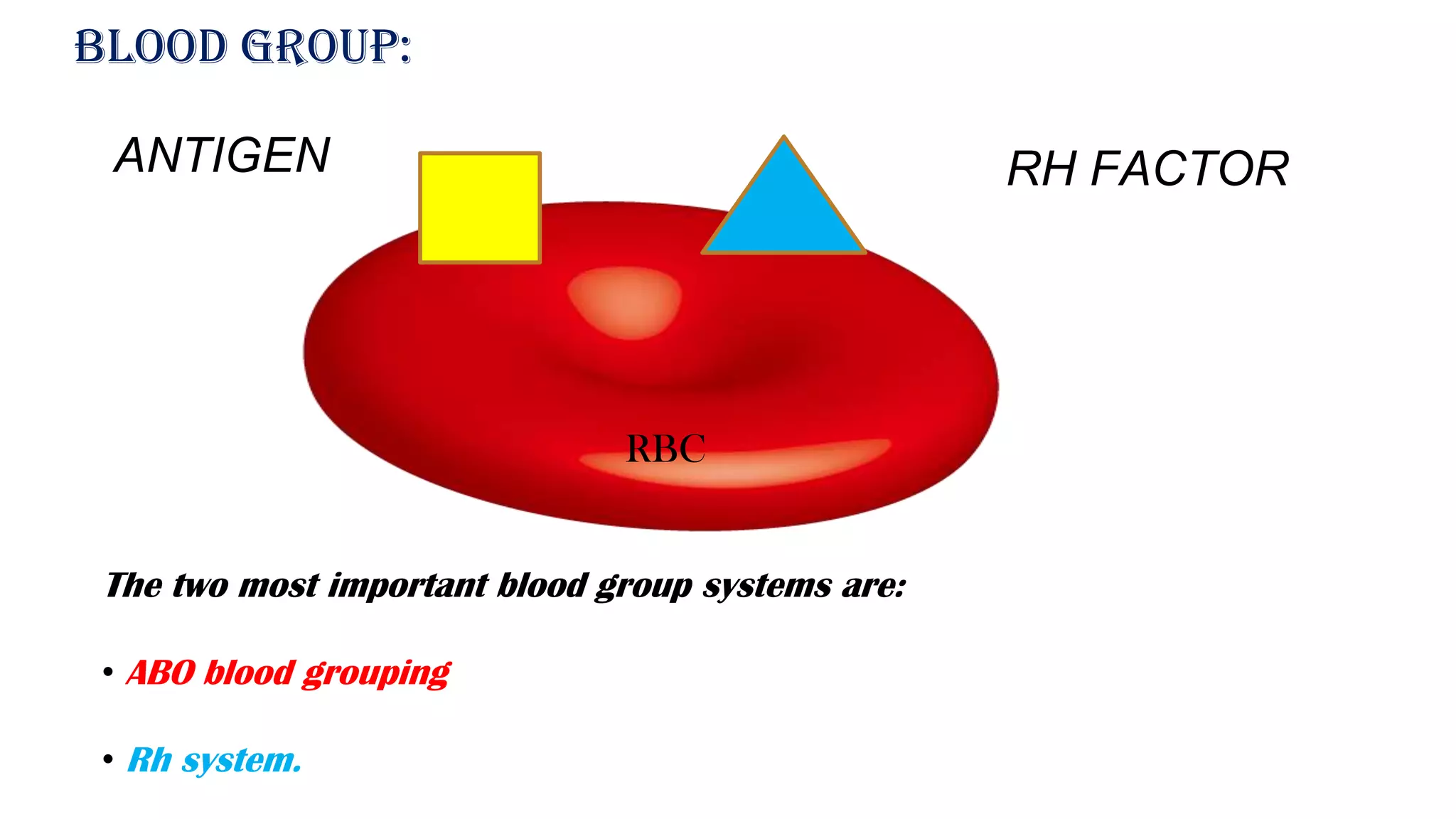 BLOOD GROUP:

ANTIGEN

RH FACTOR

RBC

The two most important blood group systems are:

• ABO blood grouping

• Rh system.